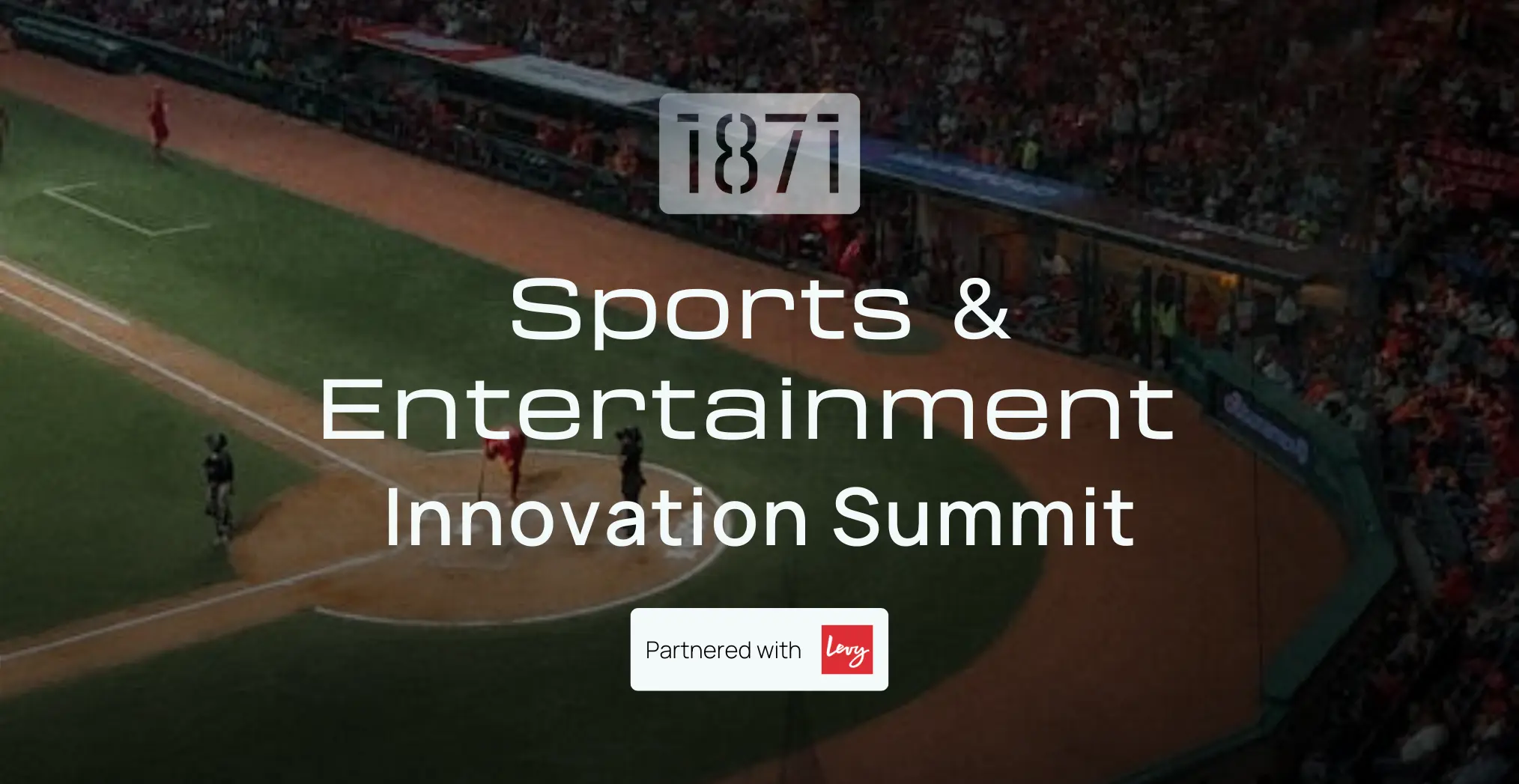 1871

Sports & Entertainment Innovation Summit

Partnered with Levy